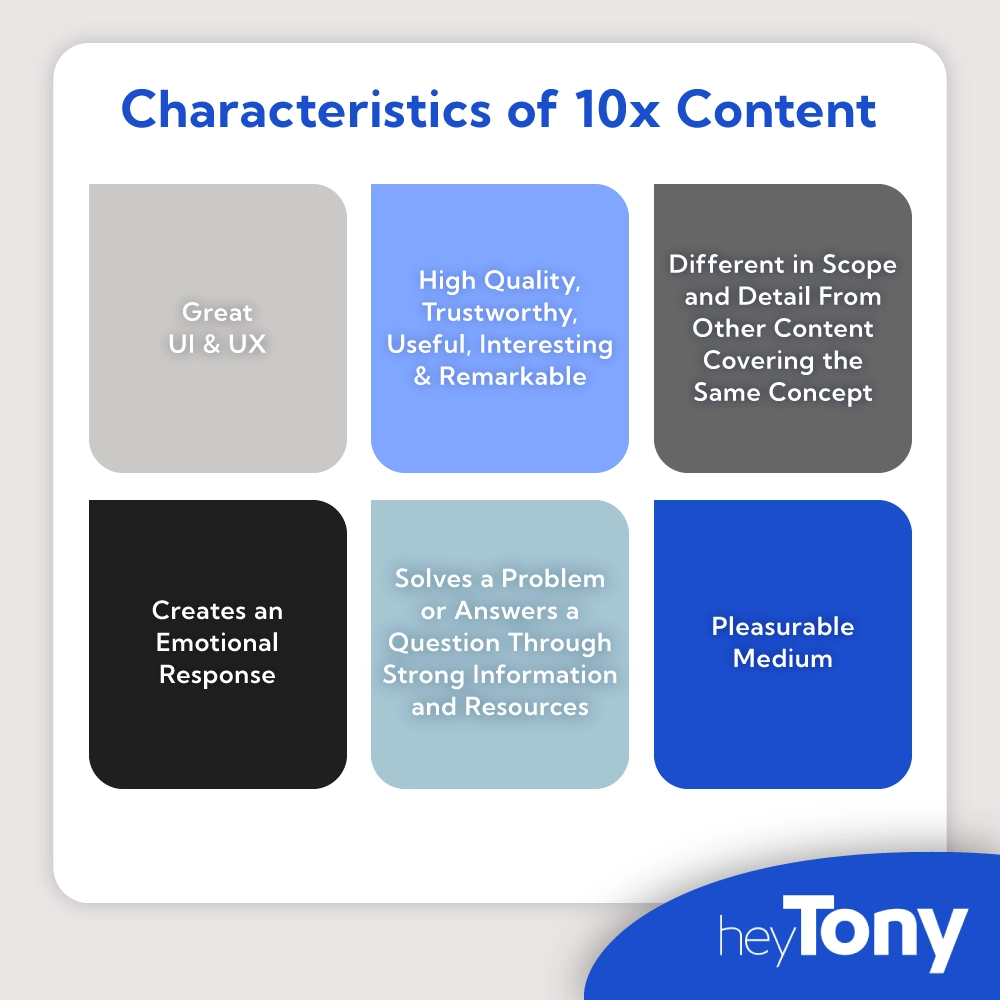 Characteristics of 10x Content

Great UI & UX

High Quality, Trustworthy, Useful, Interesting & Remarkable

Different in Scope and Detail From Other Content Covering the Same Concept

Creates an Emotional Response

Solves a Problem or Answers a Question Through Strong Information and Resources

Pleasurable Medium

heyTony